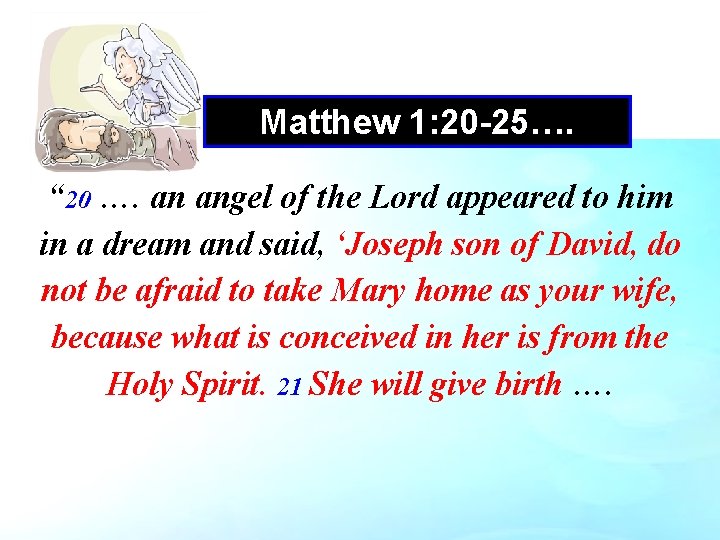 Matthew 1:20-25….

“20 …. an angel of the Lord appeared to him in a dream and said, ‘Joseph son of David, do not be afraid to take Mary home as your wife, because what is conceived in her is from the Holy Spirit. 21 She will give birth ….